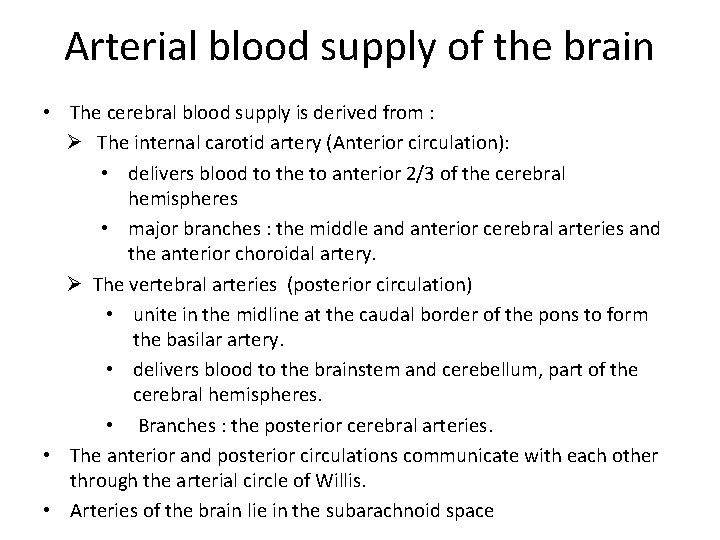 Arterial blood supply of the brain

• The cerebral blood supply is derived from :

➢ The internal carotid artery (Anterior circulation):

• delivers blood to the to anterior 2/3 of the cerebral hemispheres

• major branches : the middle and anterior cerebral arteries and the anterior choroidal artery.

➢ The vertebral arteries (posterior circulation)

• unite in the midline at the caudal border of the pons to form the basilar artery.

• delivers blood to the brainstem and cerebellum, part of the cerebral hemispheres.

• Branches : the posterior cerebral arteries.

• The anterior and posterior circulations communicate with each other through the arterial circle of Willis.

• Arteries of the brain lie in the subarachnoid space